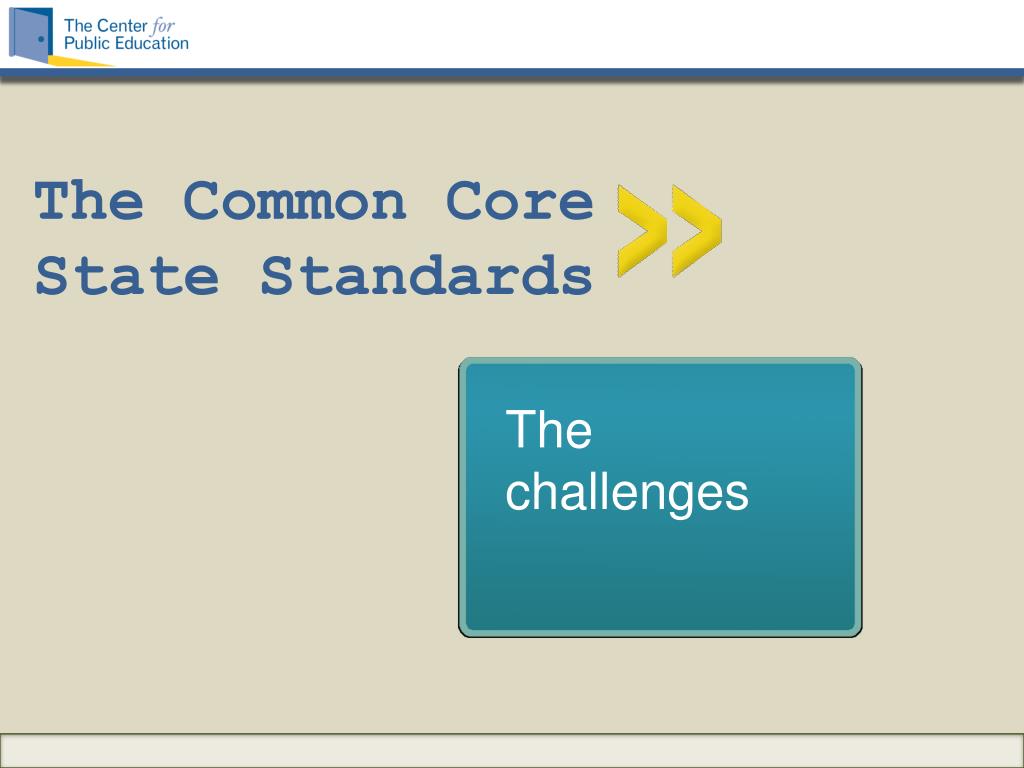 The Center for Public Education

The Common Core State Standards

The challenges